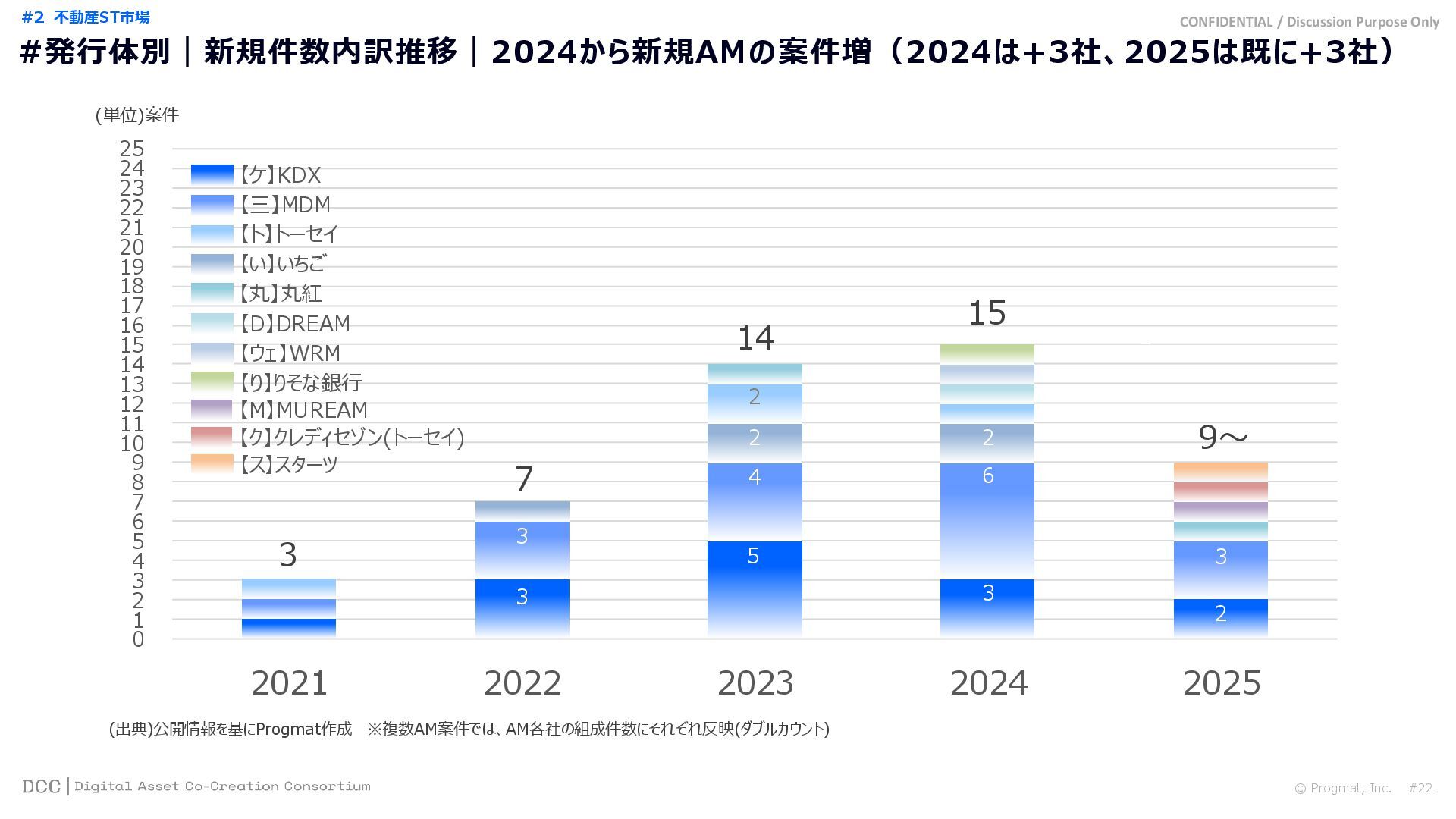 #2 不動産ST市場

CONFIDENTIAL / Discussion Purpose Only

#発行体別｜新規件数内訳推移｜2024から新規AMの案件増（2024は+3社、2025は既に+3社）

(単位)案件

25
24
23
22
21
20
19
18
17
16
15
14
13
12
11
10
9
8
7
6
5
4
3
2
1
0

【ケ】KDX
【三】MDM
【ト】トーセイ
【い】いちご
【丸】丸紅
【D】DREAM
【ウェ】WRM
【り】りそな銀行
【M】MUREAM
【ク】クレディセゾン(トーセイ)
【ス】スターツ

3
7
3
3
14
2
2
4
5
15
2
6
3
9～
3
2

2021
2022
2023
2024
2025

(出典)公開情報を基にProgmat作成　※複数AM案件では、AM各社の組成件数にそれぞれ反映(ダブルカウント)

DCC | Digital Asset Co-Creation Consortium

© Progmat, Inc.　#22